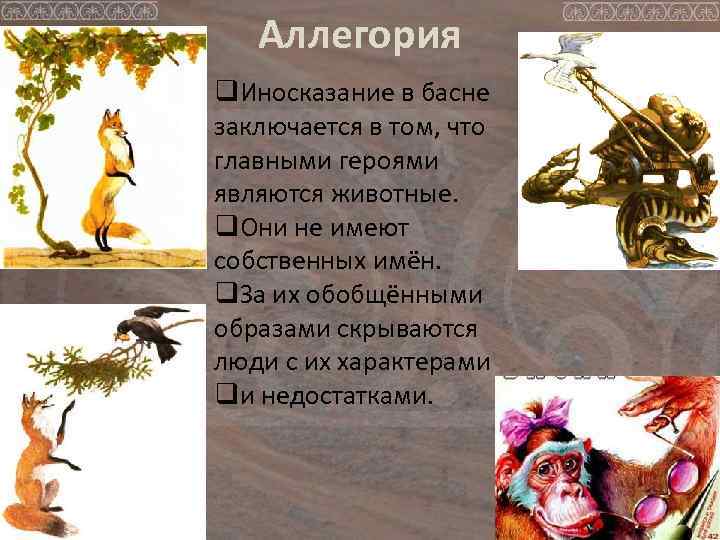 Аллегория

❑Иносказание в басне заключается в том, что главными героями являются животные.

❑Они не имеют собственных имён.

❑За их обобщёнными образами скрываются люди с их характерами

❑и недостатками.